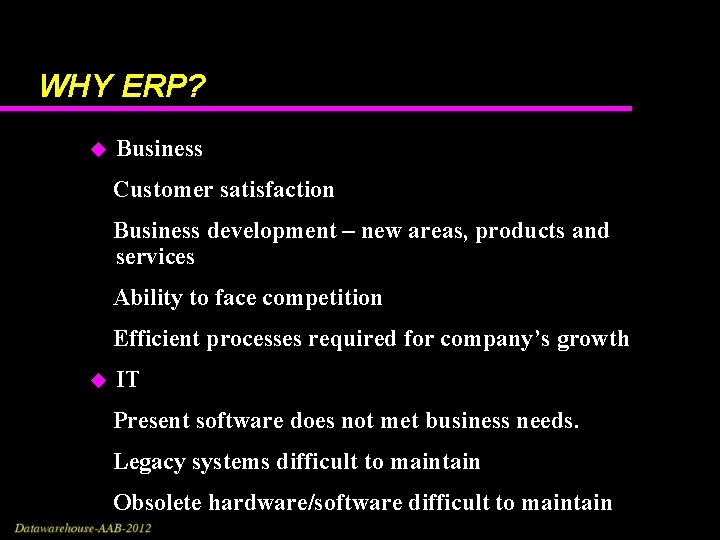 WHY ERP?

◆ Business

Customer satisfaction

Business development – new areas, products and services

Ability to face competition

Efficient processes required for company's growth

◆ IT

Present software does not met business needs.

Legacy systems difficult to maintain

Obsolete hardware/software difficult to maintain

Datawarehouse-AAB-2012